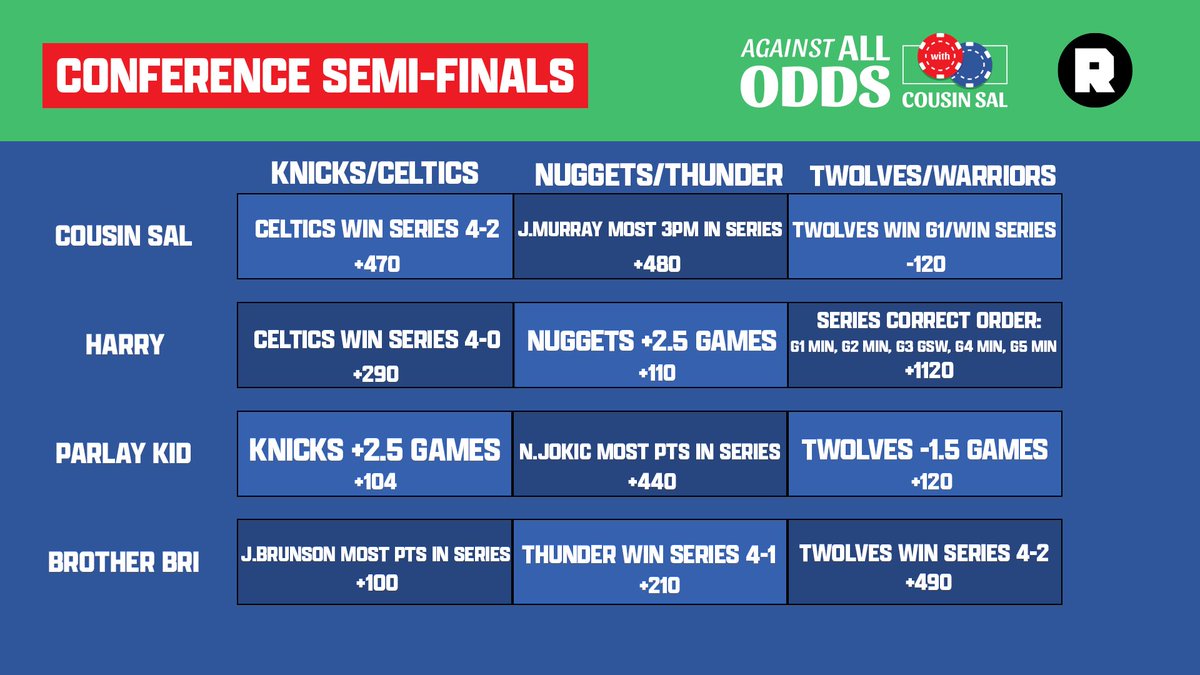 CONFERENCE SEMI-FINALS

AGAINST ALL ODDS with COUSIN SAL

R

| | KNICKS/CELTICS | NUGGETS/THUNDER | TWOLVES/WARRIORS |
|---|---|---|---|
| COUSIN SAL | CELTICS WIN SERIES 4-2 +470 | J.MURRAY MOST 3PM IN SERIES +480 | TWOLVES WIN G1/WIN SERIES -120 |
| HARRY | CELTICS WIN SERIES 4-0 +290 | NUGGETS +2.5 GAMES +110 | SERIES CORRECT ORDER: G1 MIN, G2 MIN, G3 GSW, G4 MIN, G5 MIN +1120 |
| PARLAY KID | KNICKS +2.5 GAMES +104 | N.JOKIC MOST PTS IN SERIES +440 | TWOLVES -1.5 GAMES +120 |
| BROTHER BRI | J.BRUNSON MOST PTS IN SERIES +100 | THUNDER WIN SERIES 4-1 +210 | TWOLVES WIN SERIES 4-2 +490 |